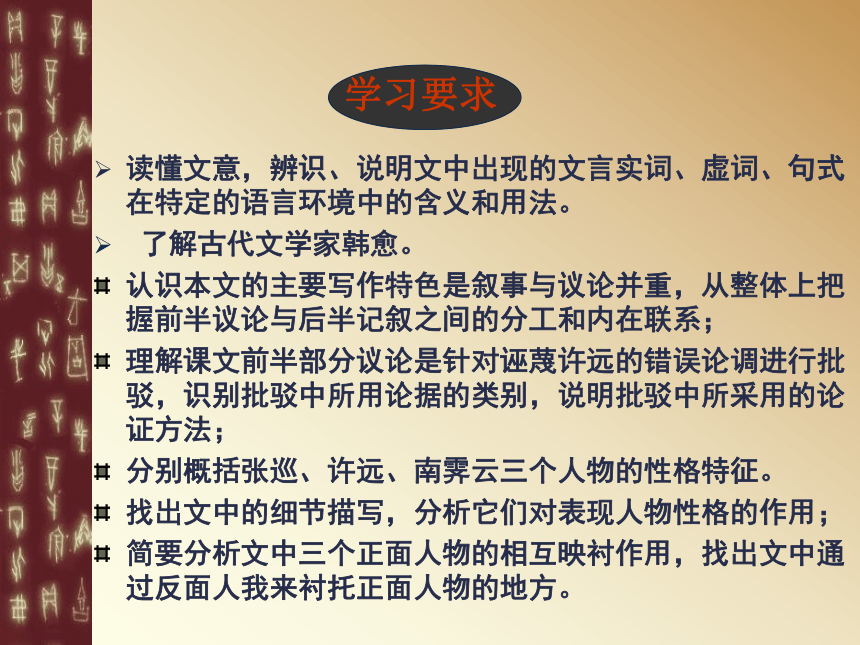 学习要求

➢ 读懂文意，辨识、说明文中出现的文言实词、虚词、句式在特定的语言环境中的含义和用法。

➢ 了解古代文学家韩愈。

⌗ 认识本文的主要写作特色是叙事与议论并重，从整体上把握前半议论与后半记叙之间的分工和内在联系；

⌗ 理解课文前半部分议论是针对诬蔑许远的错误论调进行批驳，识别批驳中所用论据的类别，说明批驳中所采用的论证方法；

⌗ 分别概括张巡、许远、南霁云三个人物的性格特征。

⌗ 找出文中的细节描写，分析它们对表现人物性格的作用；

⌗ 简要分析文中三个正面人物的相互映衬作用，找出文中通过反面人我来衬托正面人物的地方。